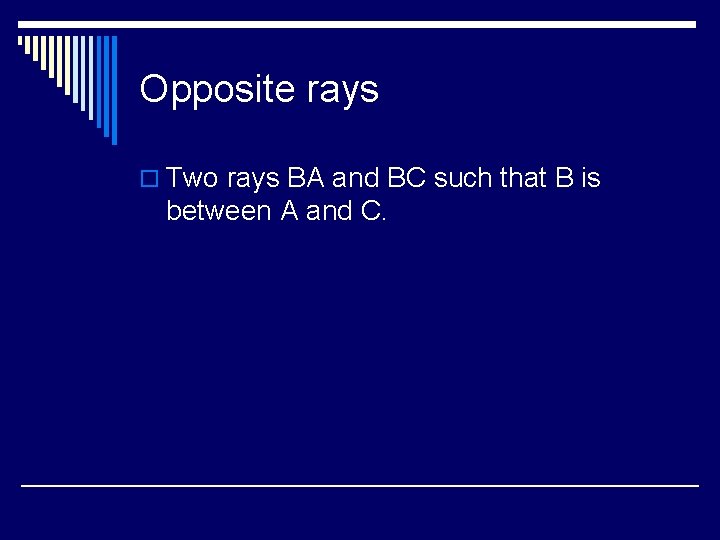 Opposite rays

Two rays BA and BC such that B is between A and C.